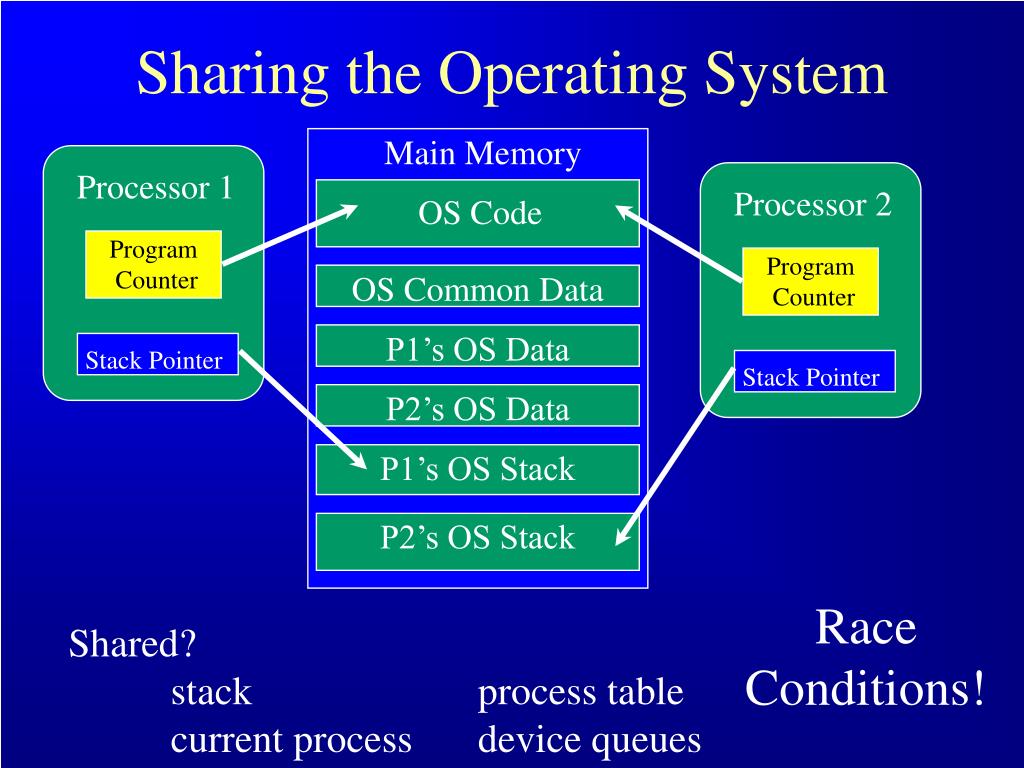 Sharing the Operating System

Processor 1

Program Counter

Stack Pointer

Main Memory

OS Code

OS Common Data

P1’s OS Data

P2’s OS Data

P1’s OS Stack

P2’s OS Stack

Processor 2

Program Counter

Stack Pointer

Shared?
stack
current process

process table
device queues

Race Conditions!